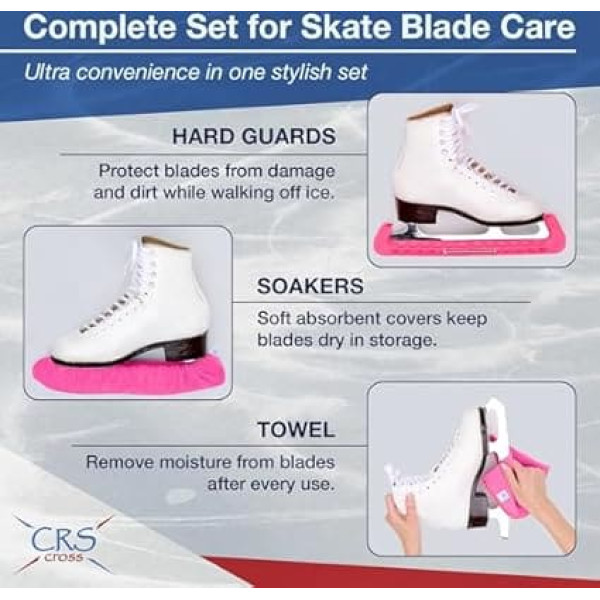 Complete Set for Skate Blade Care

Ultra convenience in one stylish set

HARD GUARDS

Protect blades from damage and dirt while walking off ice.

SOAKERS

Soft absorbent covers keep blades dry in storage.

TOWEL

Remove moisture from blades after every use.

CRS
cross